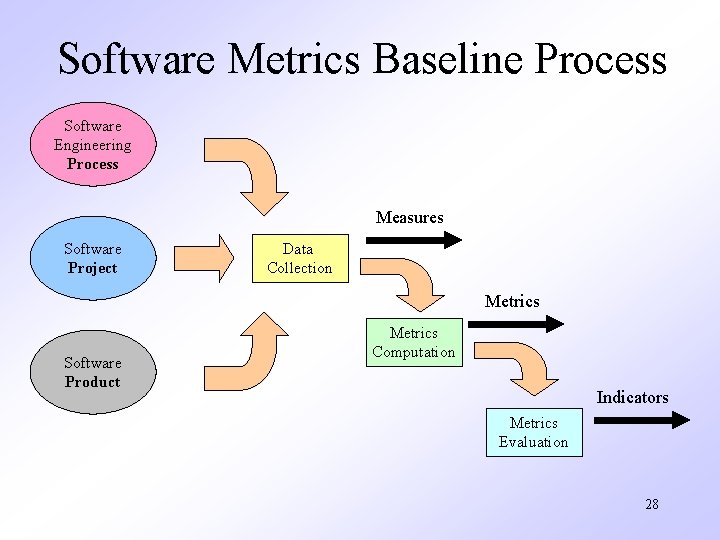 Software Metrics Baseline Process

Software Engineering Process

Software Project

Software Product

Data Collection

Measures

Metrics Computation

Metrics

Metrics Evaluation

Indicators

28